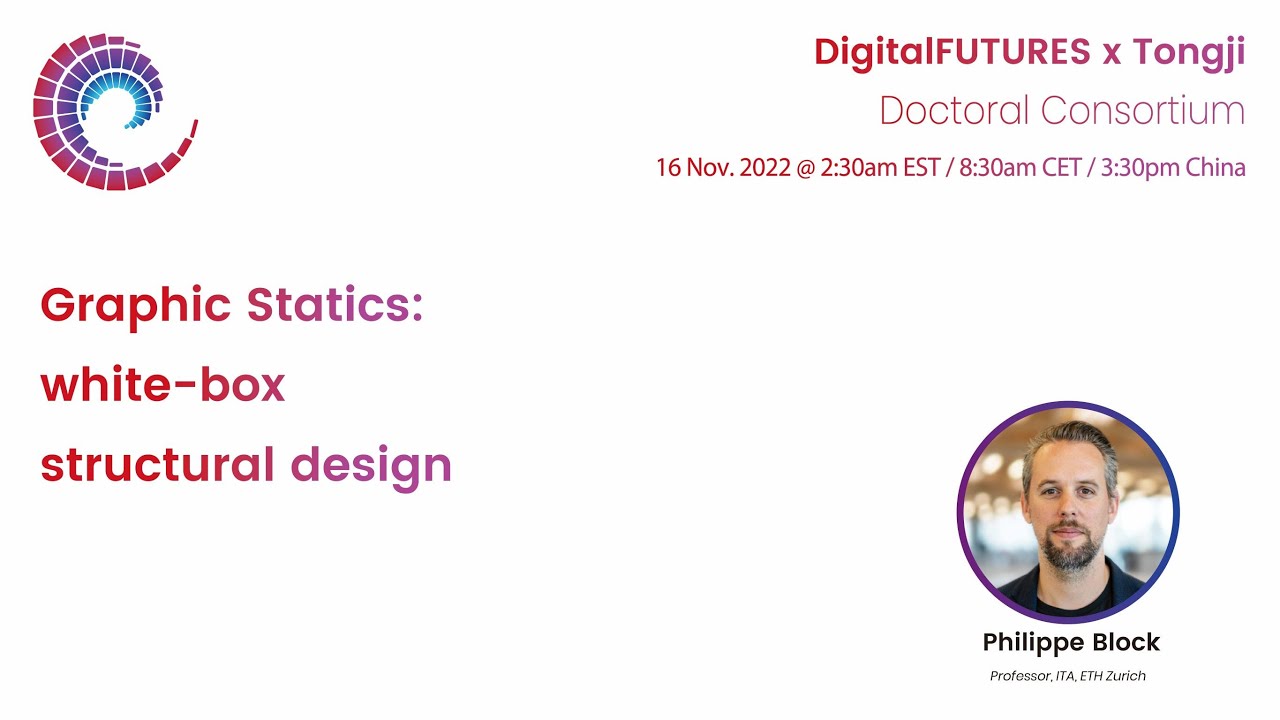 DigitalFUTURES x Tongji
Doctoral Consortium
16 Nov. 2022 @ 2:30am EST / 8:30am CET / 3:30pm China

Graphic Statics:
white-box
structural design

Philippe Block
Professor, ITA, ETH Zurich